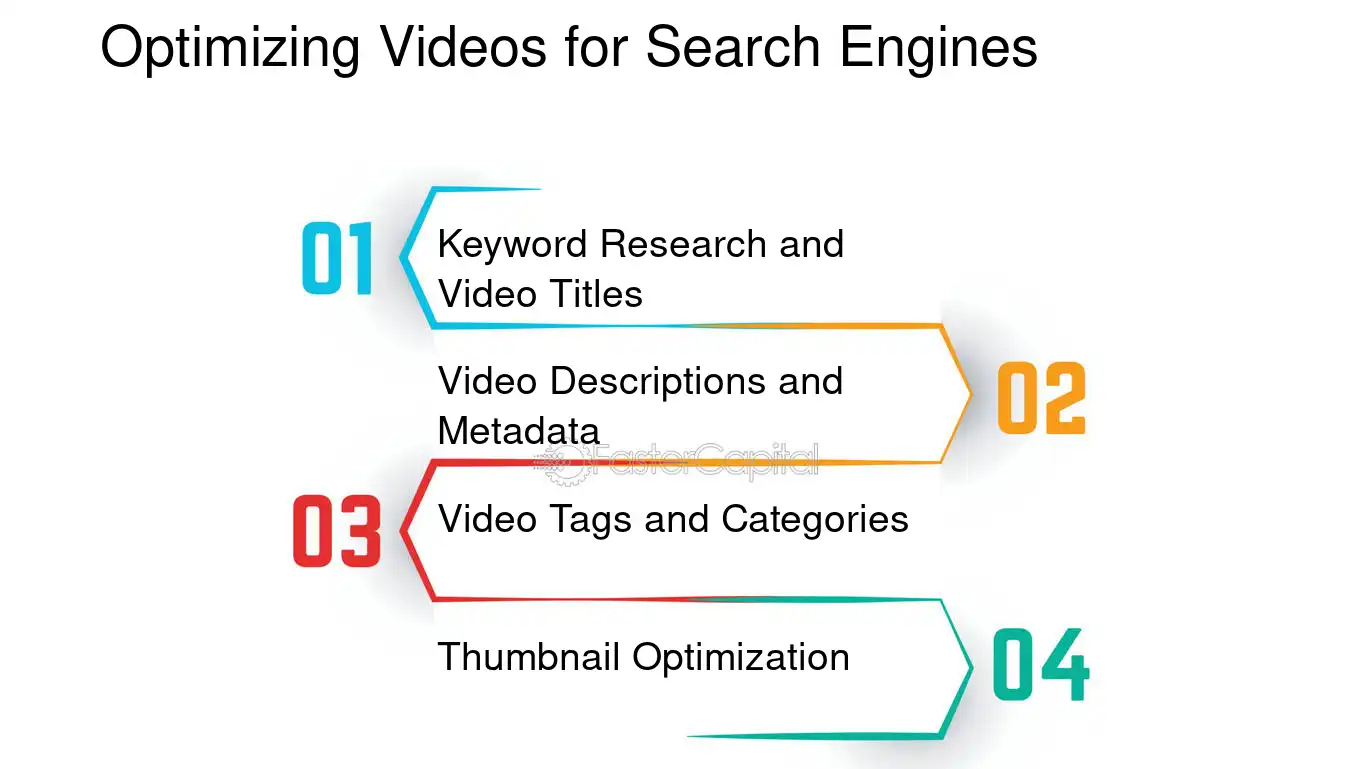 Optimizing Videos for Search Engines

01 Keyword Research and Video Titles

Video Descriptions and Metadata 02

FasterCapital

03 Video Tags and Categories

Thumbnail Optimization 04